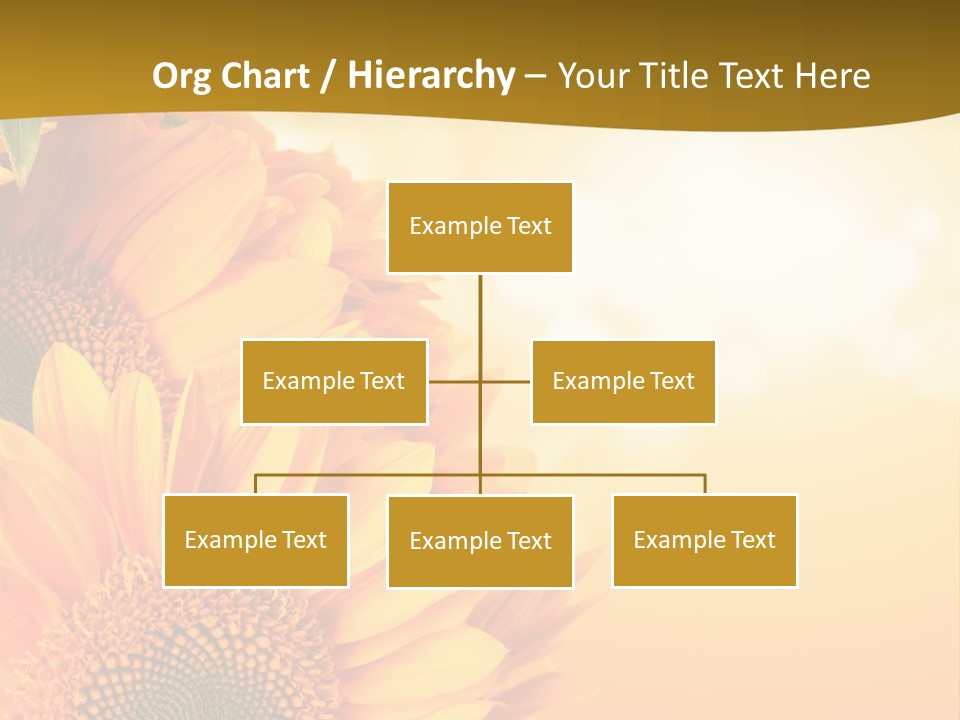 Org Chart / Hierarchy – Your Title Text Here

Example Text

Example Text

Example Text

Example Text

Example Text

Example Text